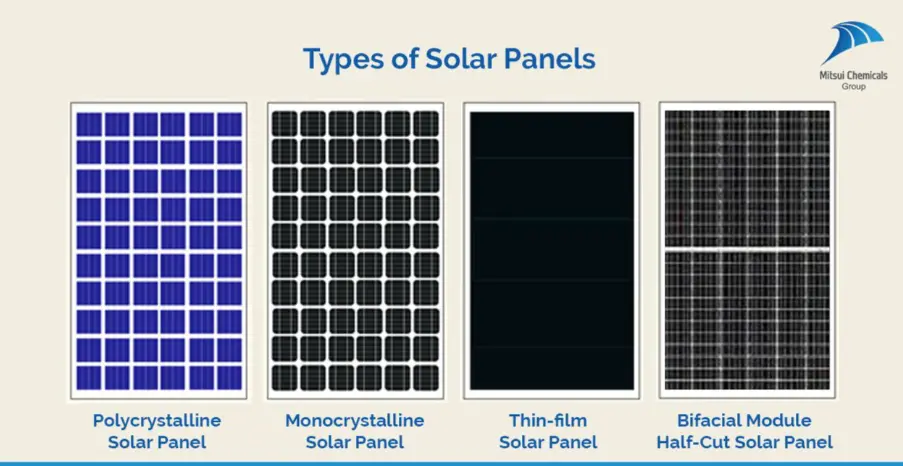 Types of Solar Panels

Mitsui Chemicals Group

Polycrystalline Solar Panel

Monocrystalline Solar Panel

Thin-film Solar Panel

Bifacial Module Half-Cut Solar Panel